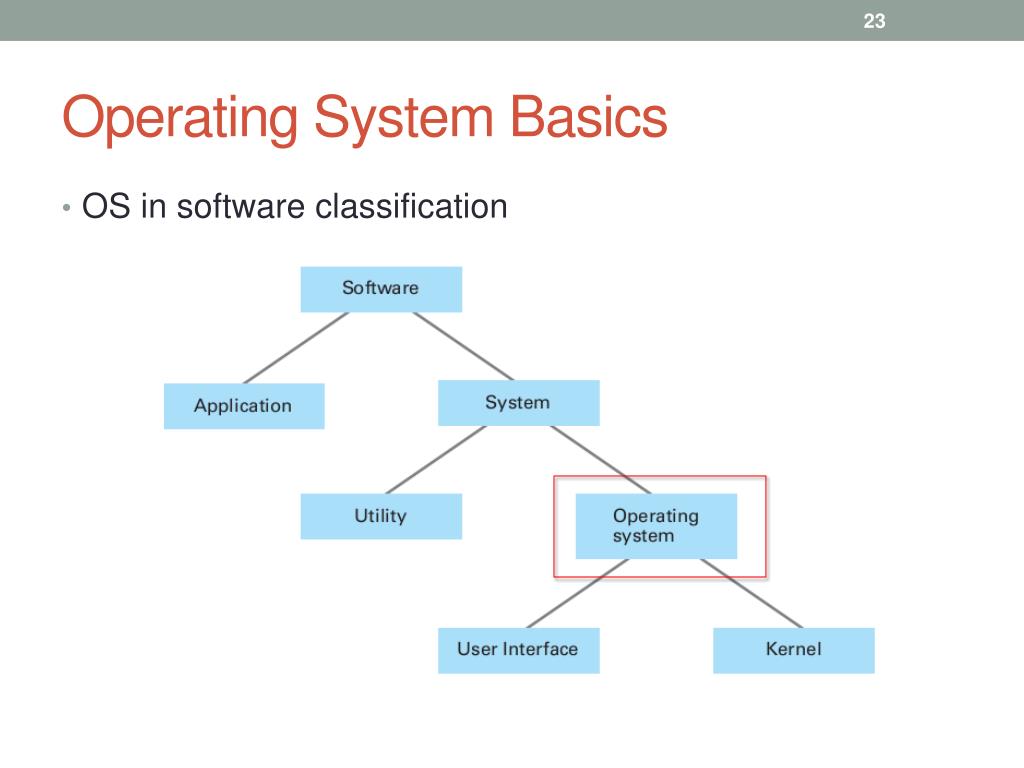 23

Operating System Basics

• OS in software classification

Software

Application

System

Utility

Operating system

User Interface

Kernel